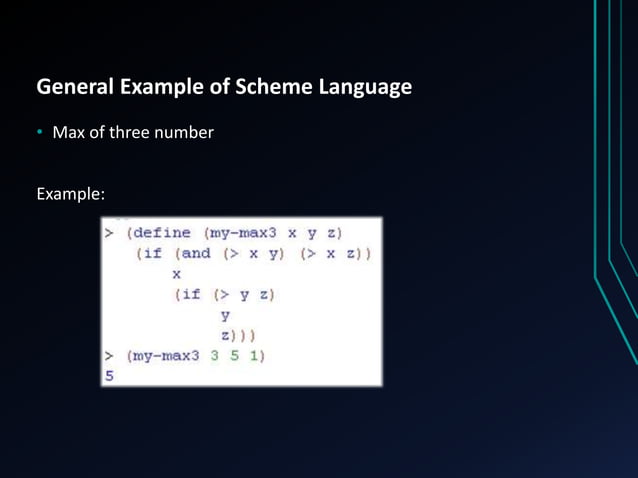 General Example of Scheme Language

• Max of three number

Example:

> (define (my-max3 x y z)
  (if (and (> x y) (> x z))
      x
      (if (> y z)
          y
          z)))
> (my-max3 3 5 1)
5